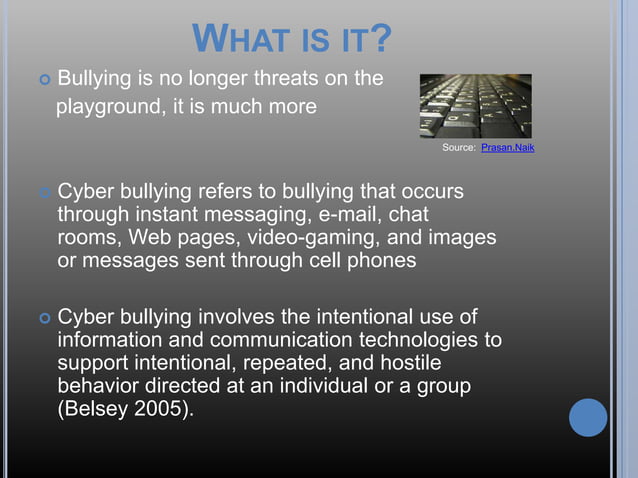 WHAT IS IT?

Bullying is no longer threats on the playground, it is much more

Source: Prasan.Naik

Cyber bullying refers to bullying that occurs through instant messaging, e-mail, chat rooms, Web pages, video-gaming, and images or messages sent through cell phones

Cyber bullying involves the intentional use of information and communication technologies to support intentional, repeated, and hostile behavior directed at an individual or a group (Belsey 2005).